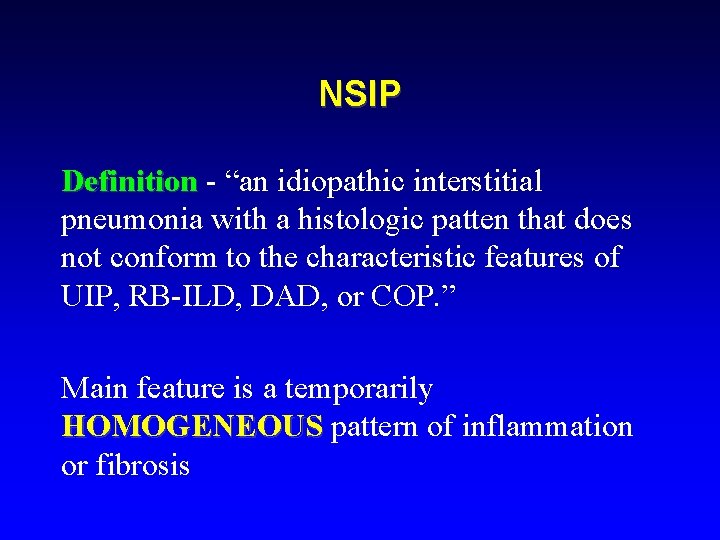 NSIP

Definition - “an idiopathic interstitial pneumonia with a histologic patten that does not conform to the characteristic features of UIP, RB-ILD, DAD, or COP.”

Main feature is a temporarily HOMOGENEOUS pattern of inflammation or fibrosis